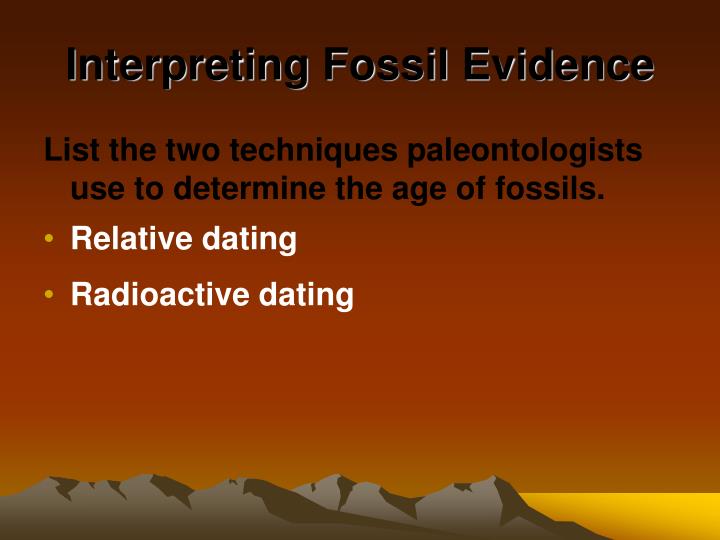 Interpreting Fossil Evidence

List the two techniques paleontologists use to determine the age of fossils.

• Relative dating
• Radioactive dating